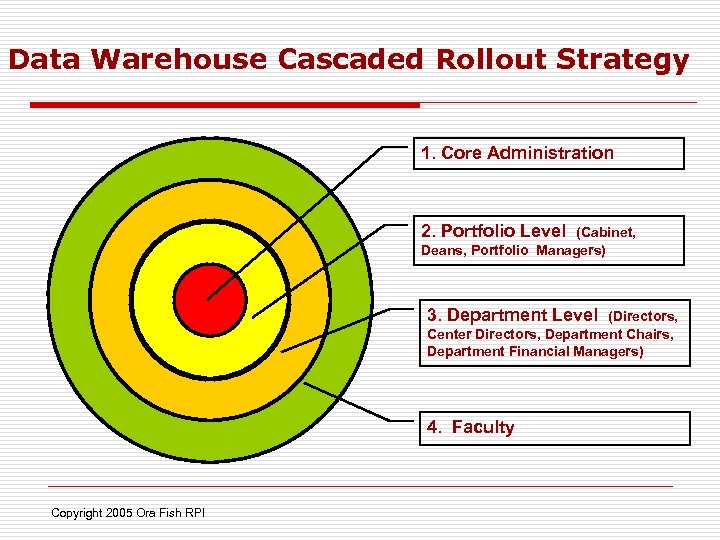 Data Warehouse Cascaded Rollout Strategy

1. Core Administration

2. Portfolio Level (Cabinet, Deans, Portfolio Managers)

3. Department Level (Directors, Center Directors, Department Chairs, Department Financial Managers)

4. Faculty

Copyright 2005 Ora Fish RPI